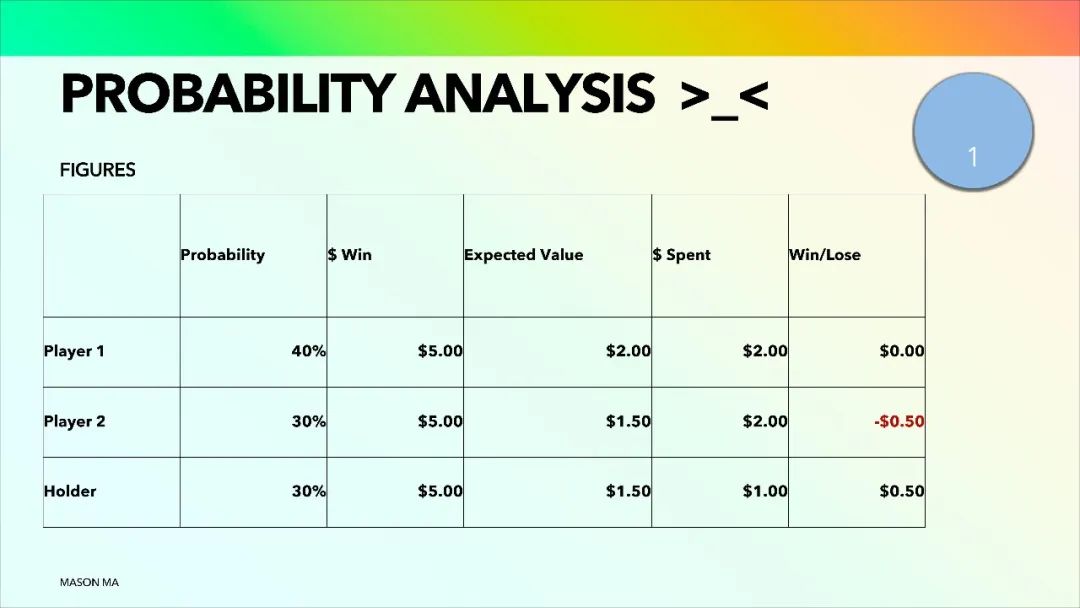 PROBABILITY ANALYSIS >_<

1

FIGURES

| | Probability | \$ Win | Expected Value | \$ Spent | Win/Lose |
|---|---|---|---|---|---|
| Player 1 | 40% | \$5.00 | \$2.00 | \$2.00 | \$0.00 |
| Player 2 | 30% | \$5.00 | \$1.50 | \$2.00 | -\$0.50 |
| Holder | 30% | \$5.00 | \$1.50 | \$1.00 | \$0.50 |

MASON MA